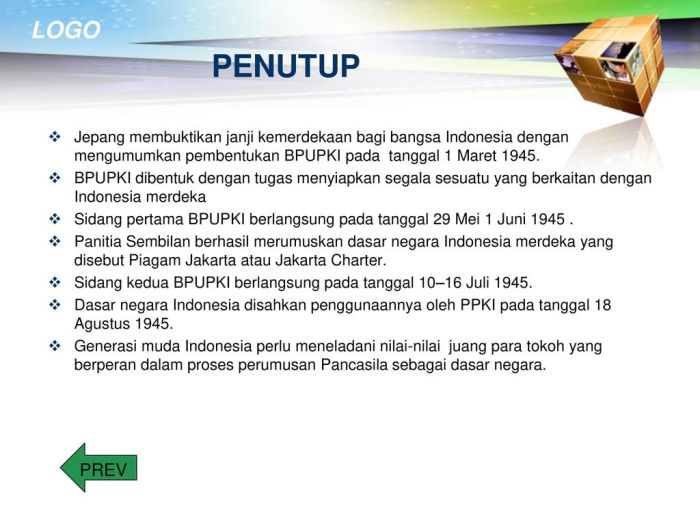 LOGO

PENUTUP

❖ Jepang membuktikan janji kemerdekaan bagi bangsa Indonesia dengan mengumumkan pembentukan BPUPKI pada tanggal 1 Maret 1945.
❖ BPUPKI dibentuk dengan tugas menyiapkan segala sesuatu yang berkaitan dengan Indonesia merdeka
❖ Sidang pertama BPUPKI berlangsung pada tanggal 29 Mei 1 Juni 1945 .
❖ Panitia Sembilan berhasil merumuskan dasar negara Indonesia merdeka yang disebut Piagam Jakarta atau Jakarta Charter.
❖ Sidang kedua BPUPKI berlangsung pada tanggal 10–16 Juli 1945.
❖ Dasar negara Indonesia disahkan penggunaannya oleh PPKI pada tanggal 18 Agustus 1945.
❖ Generasi muda Indonesia perlu meneladani nilai-nilai juang para tokoh yang berperan dalam proses perumusan Pancasila sebagai dasar negara.

PREV